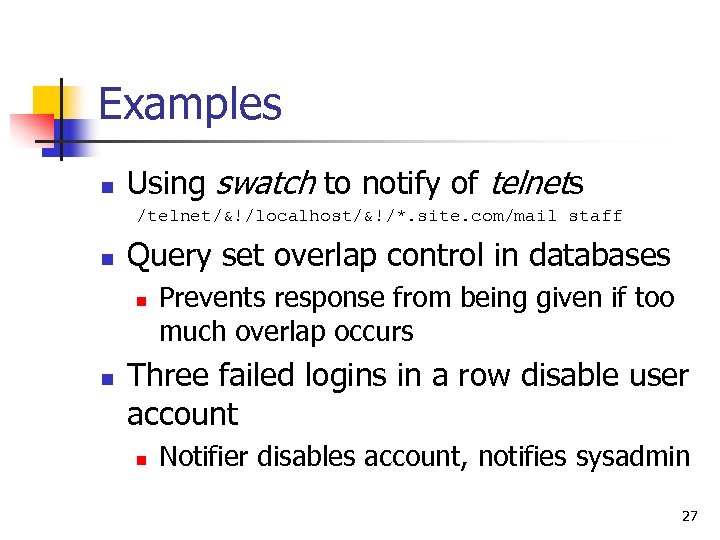 Examples

Using swatch to notify of telnets

/telnet/&!/localhost/&!/*.site.com/mail staff

Query set overlap control in databases

Prevents response from being given if too much overlap occurs

Three failed logins in a row disable user account

Notifier disables account, notifies sysadmin

27